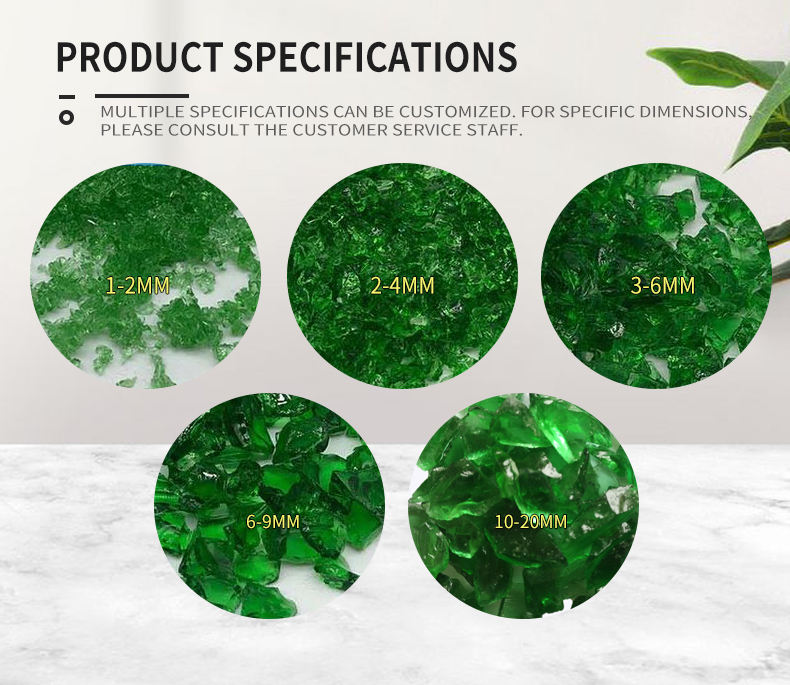 PRODUCT SPECIFICATIONS

MULTIPLE SPECIFICATIONS CAN BE CUSTOMIZED. FOR SPECIFIC DIMENSIONS, PLEASE CONSULT THE CUSTOMER SERVICE STAFF.

1-2MM

2-4MM

3-6MM

6-9MM

10-20MM